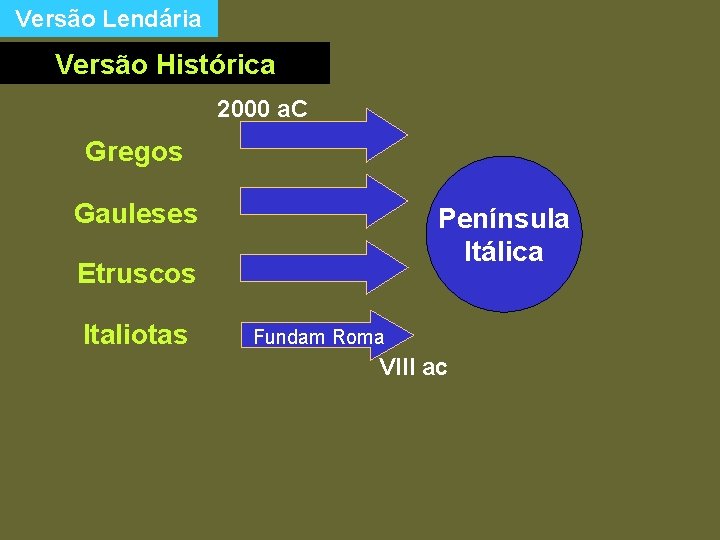 Versão Lendária

Versão Histórica

2000 aC

Gregos

Gauleses

Etruscos

Italiotas

Fundam Roma

VIII ac

Península Itálica